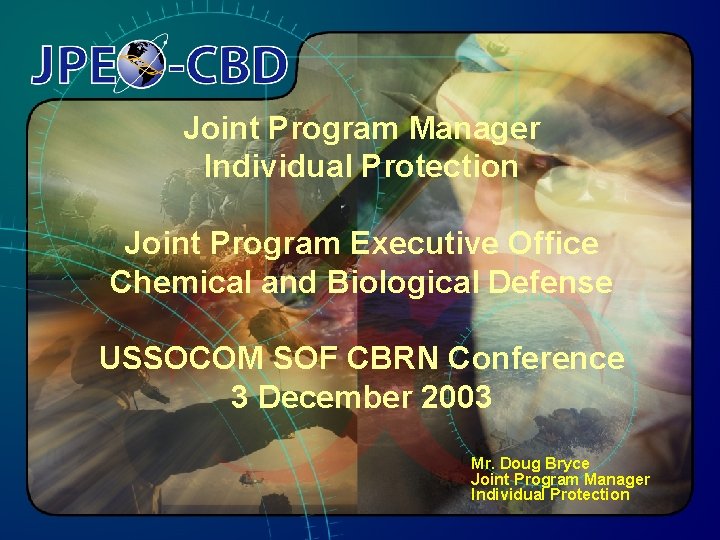 JPEO-CBD

Joint Program Manager
Individual Protection

Joint Program Executive Office
Chemical and Biological Defense

USSOCOM SOF CBRN Conference
3 December 2003

Mr. Doug Bryce
Joint Program Manager
Individual Protection